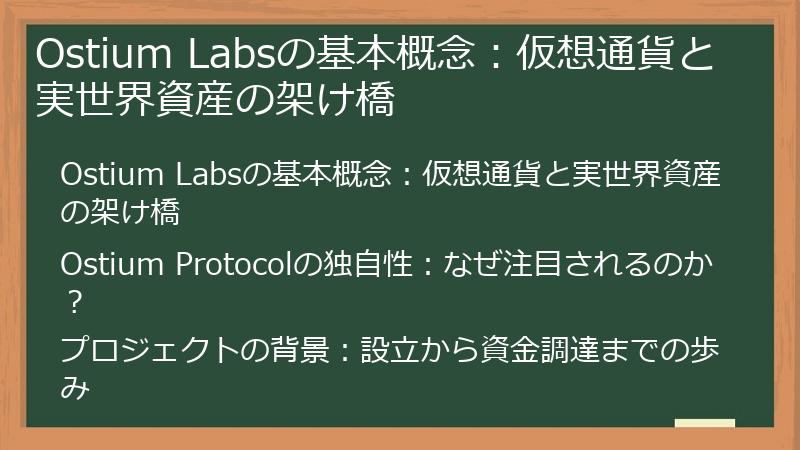 Ostium Labsの基本概念：仮想通貨と実世界資産の架け橋

Ostium Labsの基本概念：仮想通貨と実世界資産の架け橋

Ostium Protocolの独自性：なぜ注目されるのか？

プロジェクトの背景：設立から資金調達までの歩み